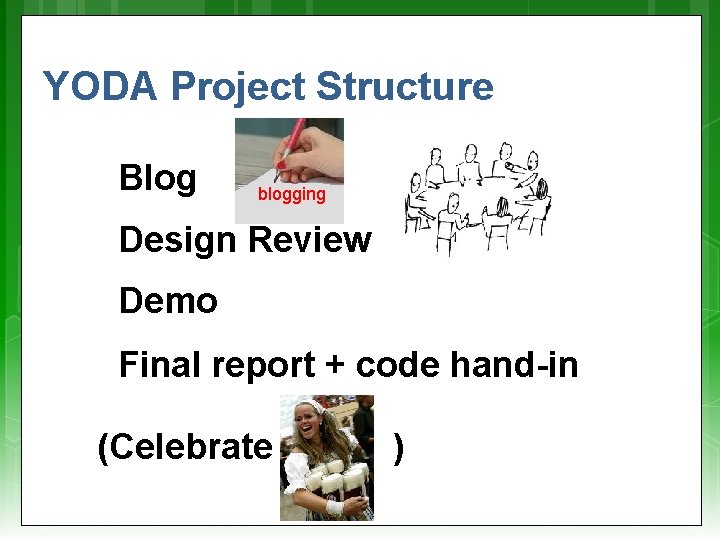 YODA Project Structure

Blog

blogging

Design Review

Demo

Final report + code hand-in

(Celebrate )